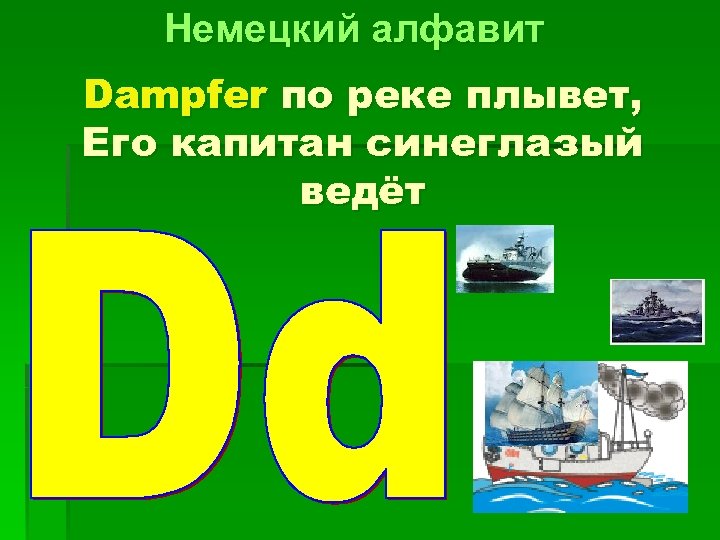 Немецкий алфавит

Dampfer по реке плывет,
Его капитан синеглазый ведёт

Dd